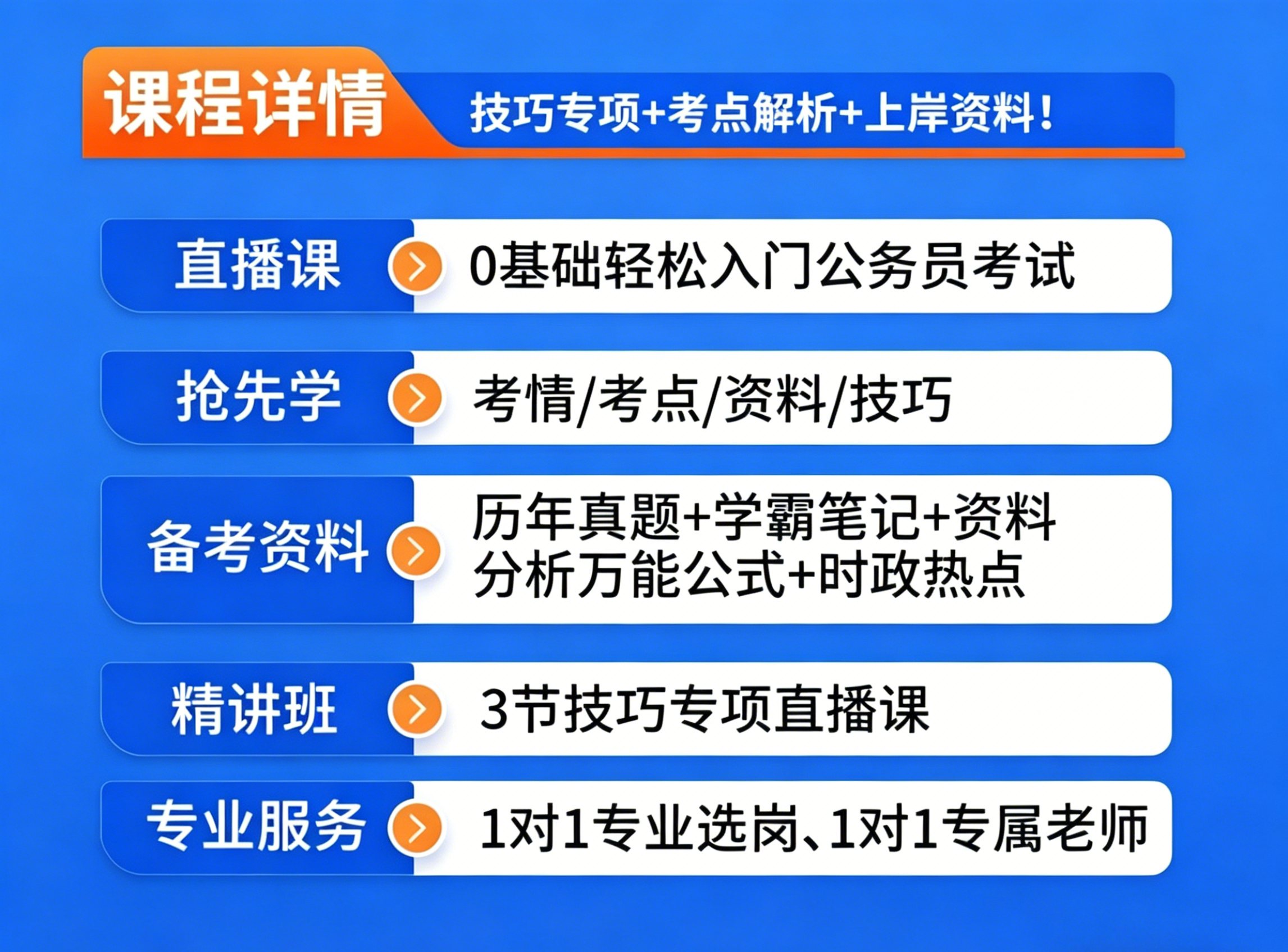 课程详情 技巧专项+考点解析+上岸资料!

直播课 0基础轻松入门公务员考试

抢先学 考情/考点/资料/技巧

备考资料 历年真题+学霸笔记+资料分析万能公式+时政热点

精讲班 3节技巧专项直播课

专业服务 1对1专业选岗、1对1专属老师